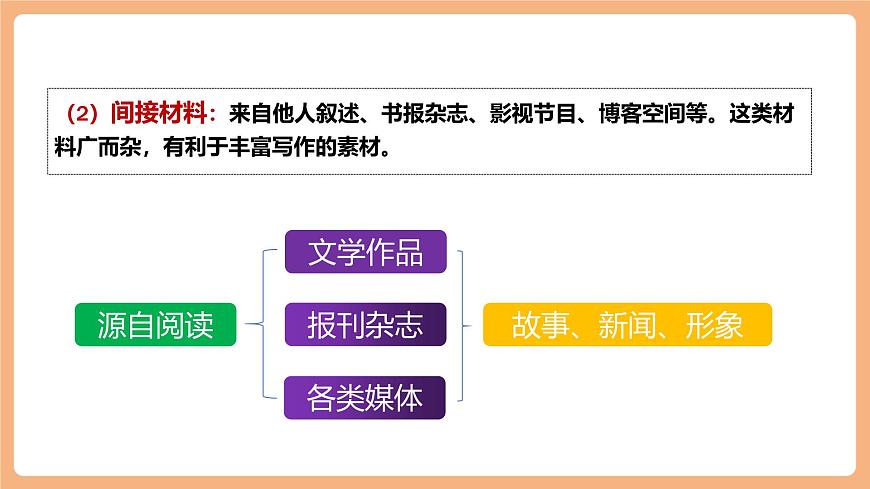 （2）间接材料：来自他人叙述、书报杂志、影视节目、博客空间等。这类材料广而杂，有利于丰富写作的素材。

源自阅读

文学作品

报刊杂志

各类媒体

故事、新闻、形象